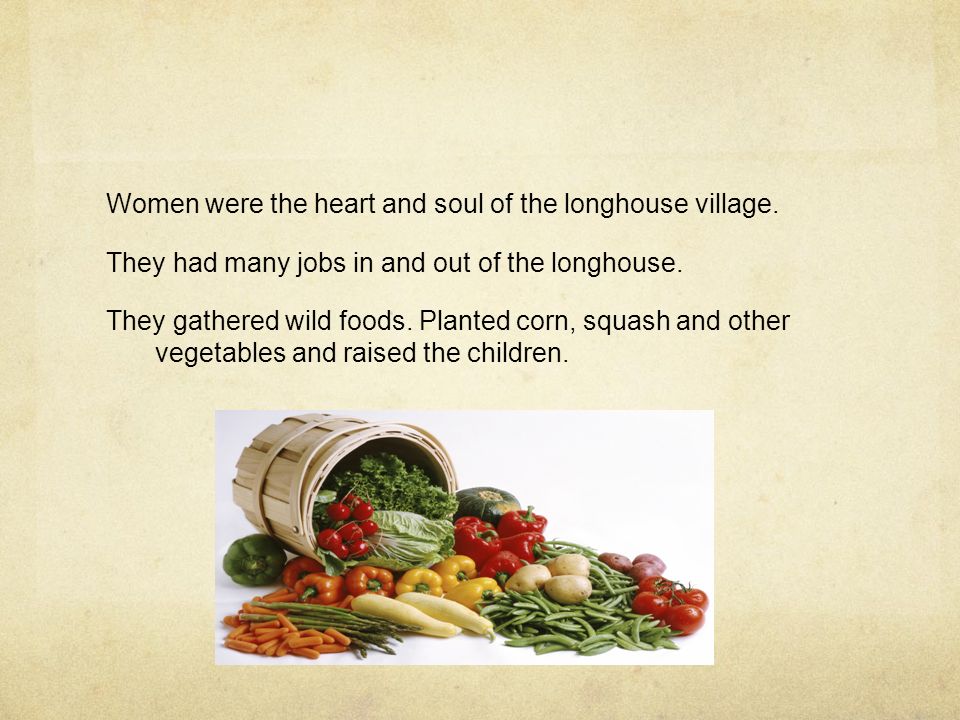 Women were the heart and soul of the longhouse village.

They had many jobs in and out of the longhouse.

They gathered wild foods. Planted corn, squash and other vegetables and raised the children.